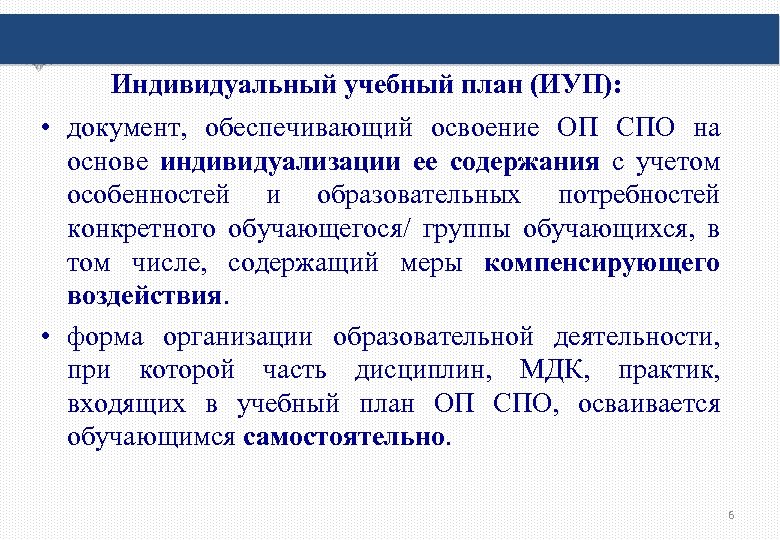 Индивидуальный учебный план (ИУП):

• документ, обеспечивающий освоение ОП СПО на основе индивидуализации ее содержания с учетом особенностей и образовательных потребностей конкретного обучающегося/ группы обучающихся, в том числе, содержащий меры компенсирующего воздействия.

• форма организации образовательной деятельности, при которой часть дисциплин, МДК, практик, входящих в учебный план ОП СПО, осваивается обучающимся самостоятельно.

6